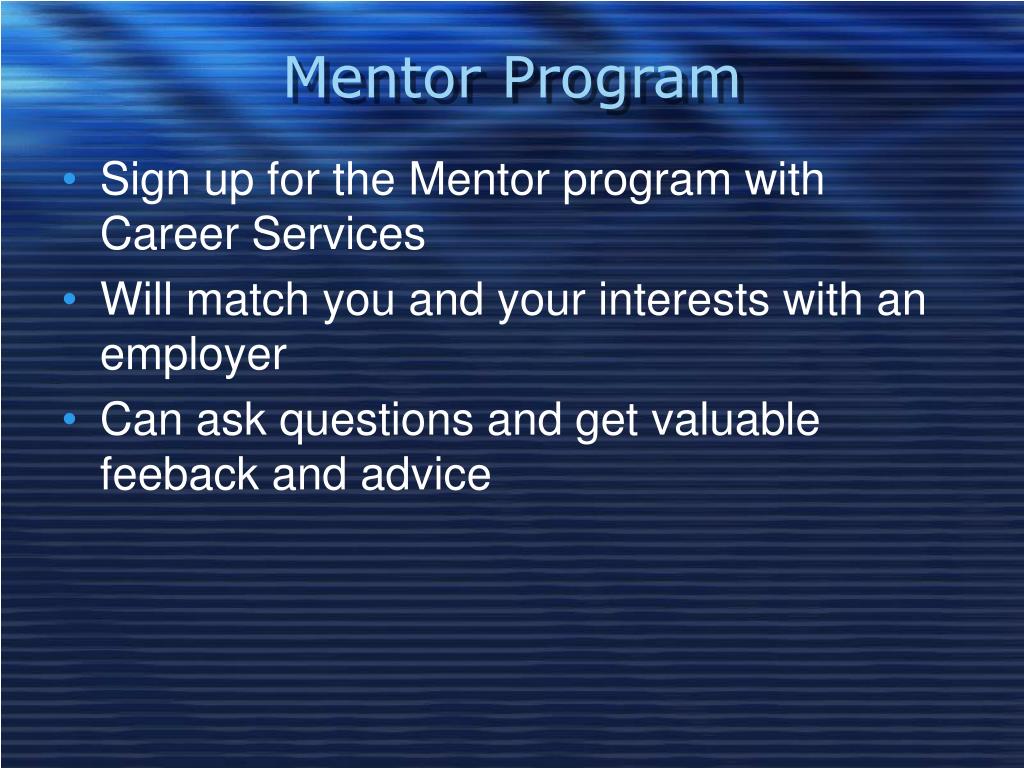 Mentor Program

• Sign up for the Mentor program with Career Services
• Will match you and your interests with an employer
• Can ask questions and get valuable feeback and advice